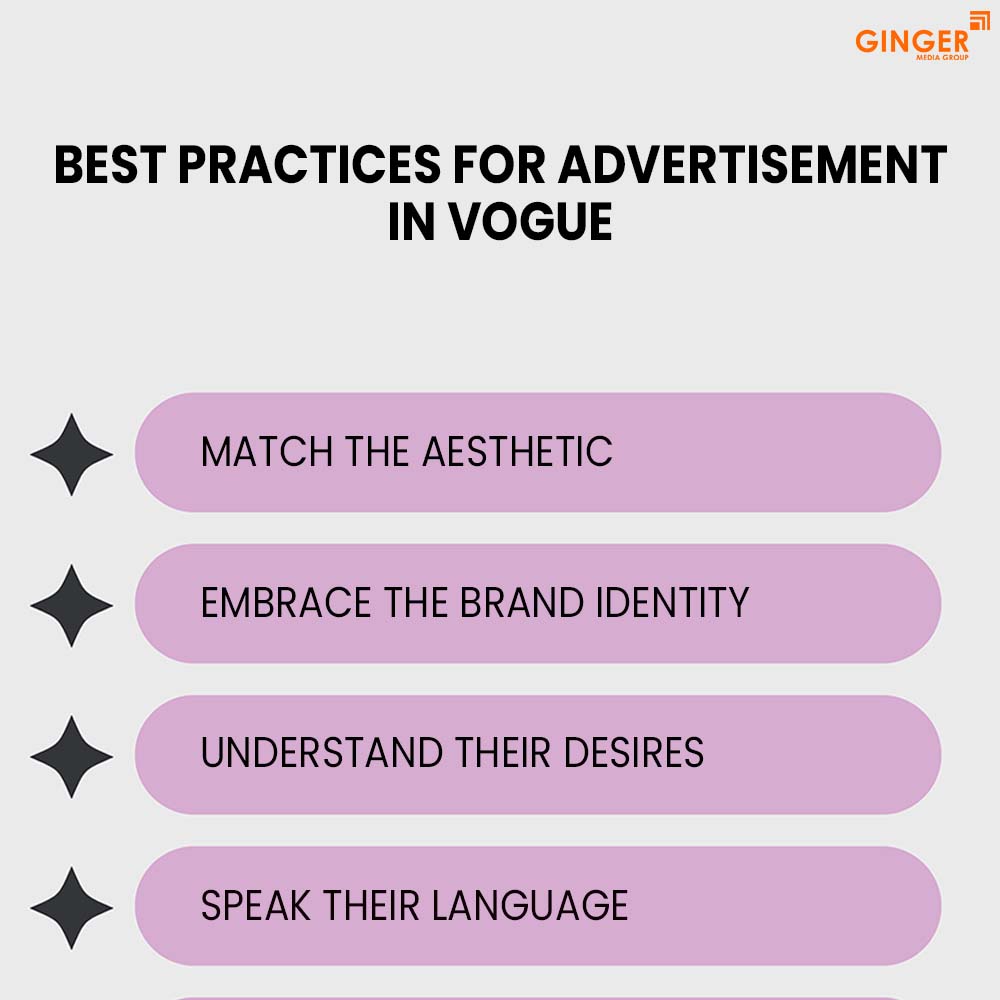 GINGER
MEDIA GROUP

BEST PRACTICES FOR ADVERTISEMENT IN VOGUE

MATCH THE AESTHETIC

EMBRACE THE BRAND IDENTITY

UNDERSTAND THEIR DESIRES

SPEAK THEIR LANGUAGE